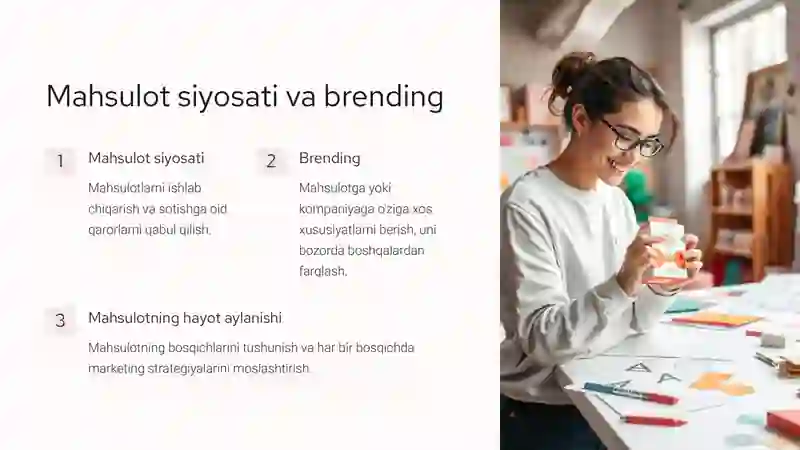 Mahsulot siyosati va brending

1

Mahsulot siyosati

Mahsulotlarni ishlab chiqarish va sotishga oid qarorlarni qabul qilish.

2

Brending

Mahsulotga yoki kompaniyaga o'ziga xos xususiyatlarni berish, uni bozorda boshqalardan farqlash.

3

Mahsulotning hayot aylanishi

Mahsulotning bosqichlarini tushunish va har bir bosqichda marketing strategiyalarini moslashtirish.